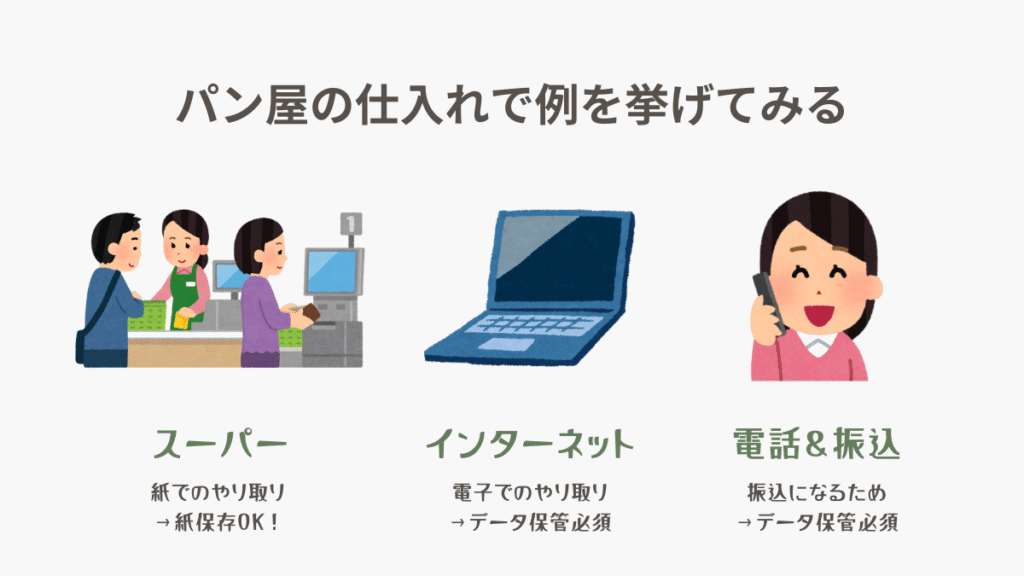 パン屋の仕入れで例を挙げてみる

1

スーパー

紙でのやり取り
→紙保存OK！

インターネット

電子でのやり取り
→データ保管必須

電話＆振込

振込になるため
→データ保管必須